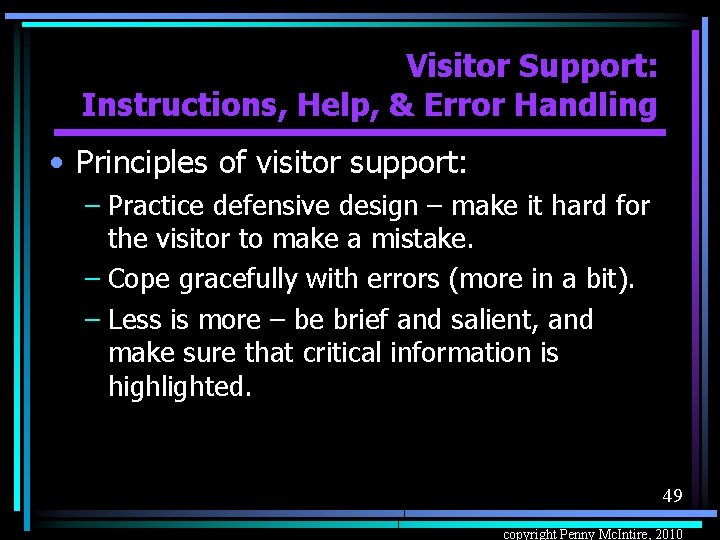 Visitor Support:
Instructions, Help, & Error Handling

• Principles of visitor support:
– Practice defensive design – make it hard for the visitor to make a mistake.
– Cope gracefully with errors (more in a bit).
– Less is more – be brief and salient, and make sure that critical information is highlighted.

49

copyright Penny McIntire, 2010